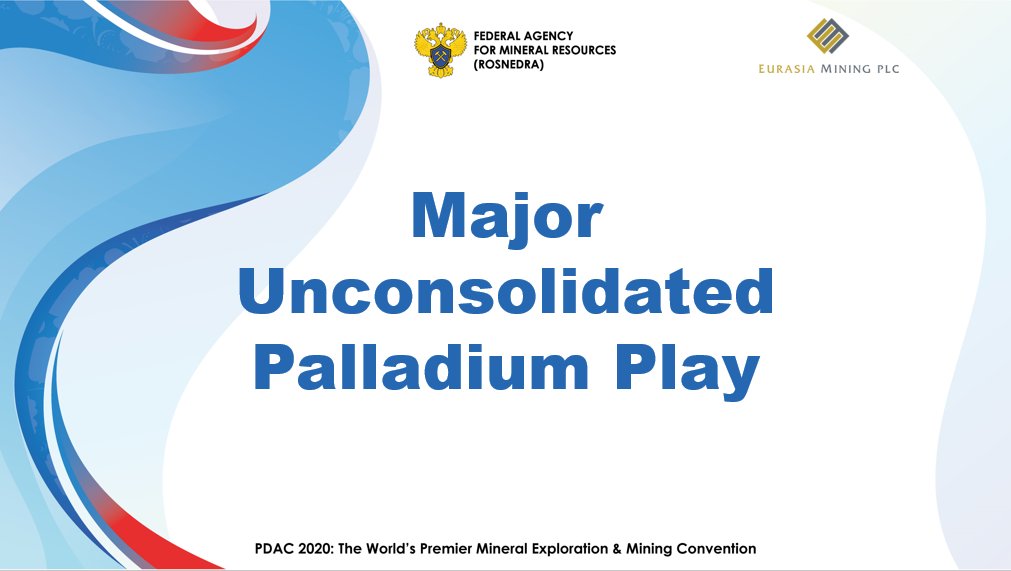 FEDERAL AGENCY
FOR MINERAL RESOURCES
(ROSNEDRA)

EURASIA MINING PLC

Major
Unconsolidated
Palladium Play

PDAC 2020: The World's Premier Mineral Exploration & Mining Convention